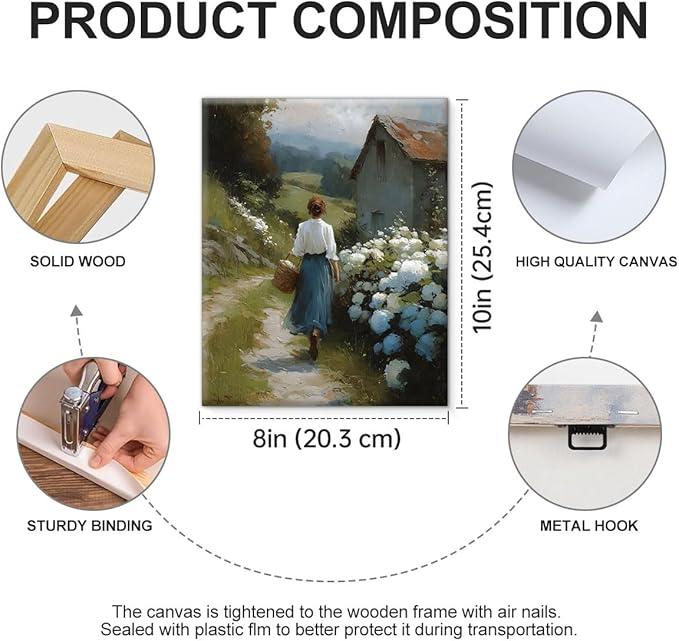 PRODUCT COMPOSITION

SOLID WOOD

10in (25.4cm)

HIGH QUALITY CANVAS

8in (20.3 cm)

STURDY BINDING

METAL HOOK

The canvas is tightened to the wooden frame with air nails. Sealed with plastic flm to better protect it during transportation.